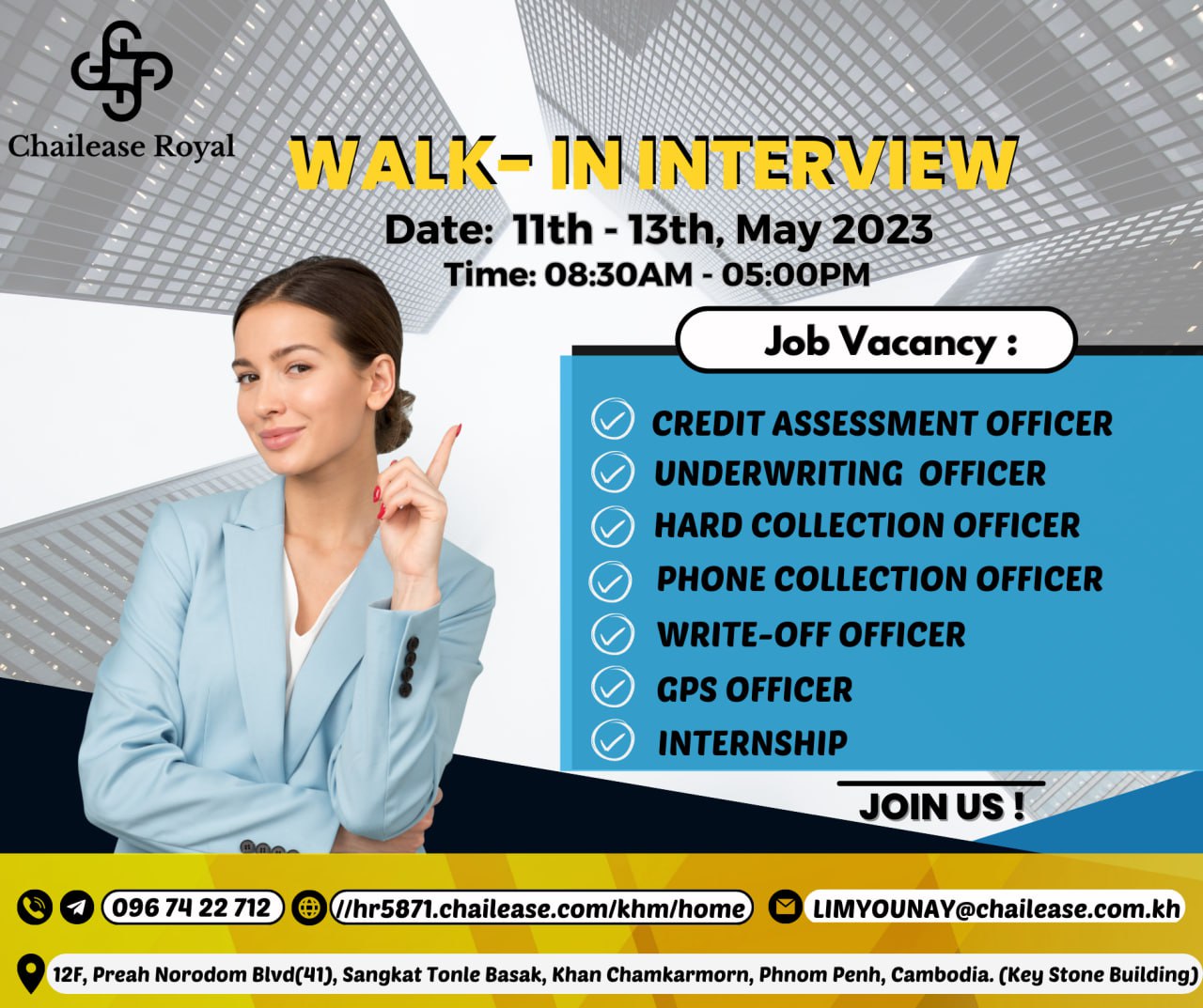 Chailease Royal

WALK- IN INTERVIEW

Date: 11th - 13th, May 2023

Time: 08:30AM - 05:00PM

Job Vacancy :

CREDIT ASSESSMENT OFFICER

UNDERWRITING OFFICER

HARD COLLECTION OFFICER

PHONE COLLECTION OFFICER

WRITE-OFF OFFICER

GPS OFFICER

INTERNSHIP

JOIN US !

096 74 22 712 //hr5871.chailease.com/khm/home LIMYOUNAY@chailease.com.kh

12F, Preah Norodom Blvd(41), Sangkat Tonle Basak, Khan Chamkarmorn, Phnom Penh, Cambodia. (Key Stone Building)